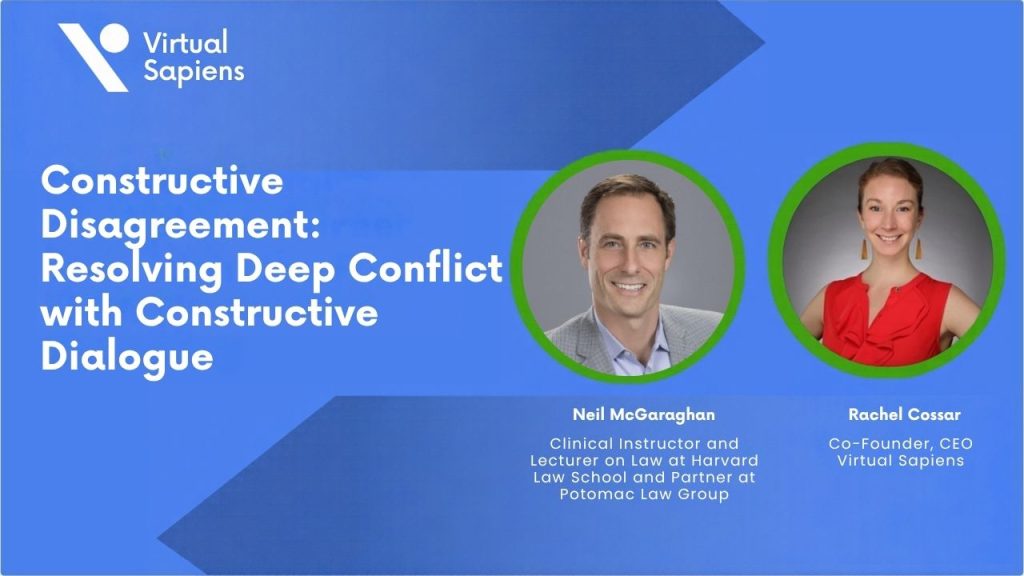 Virtual
Sapiens

Constructive Disagreement: Resolving Deep Conflict with Constructive Dialogue

Neil McGaraghan

Clinical Instructor and Lecturer on Law at Harvard Law School and Partner at Potomac Law Group

Rachel Cossar

Co-Founder, CEO
Virtual Sapiens